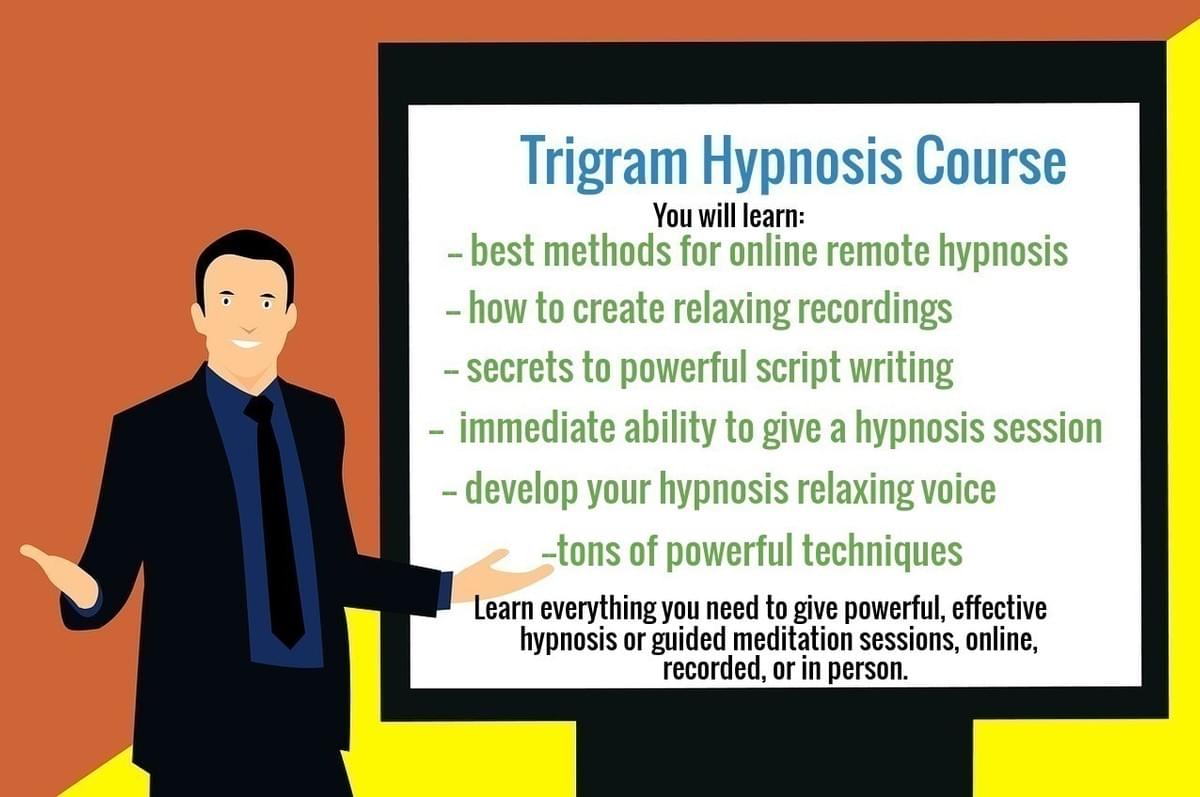 Trigram Hypnosis Course

You will learn:

– best methods for online remote hypnosis

– how to create relaxing recordings

– secrets to powerful script writing

– immediate ability to give a hypnosis session

– develop your hypnosis relaxing voice

–tons of powerful techniques

Learn everything you need to give powerful, effective hypnosis or guided meditation sessions, online, recorded, or in person.